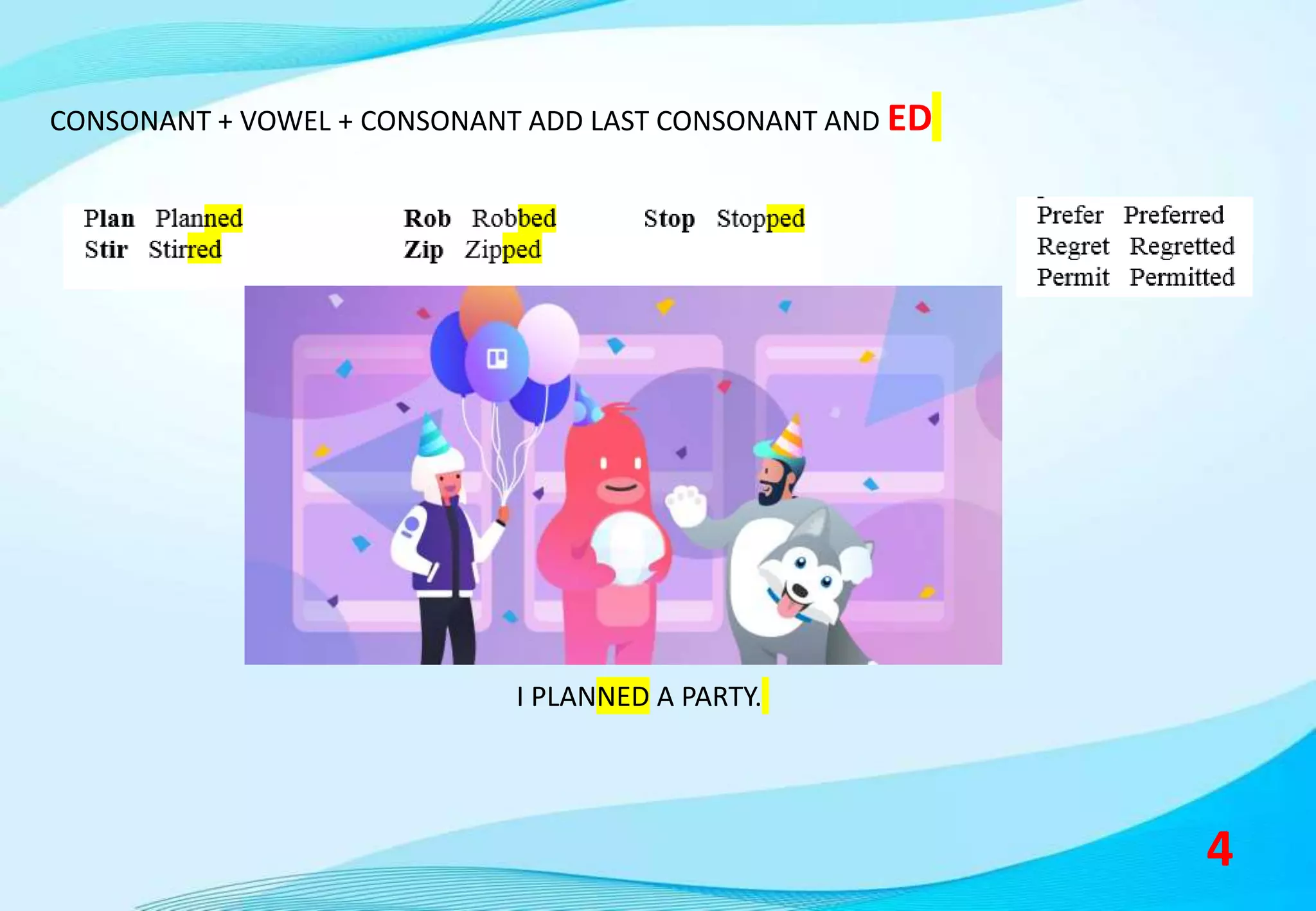 CONSONANT + VOWEL + CONSONANT ADD LAST CONSONANT AND ED

Plan Planned
Stir Stirred

Rob Robbed
Zip Zipped

Stop Stopped

Prefer Preferred
Regret Regretted
Permit Permitted

I PLANNED A PARTY.

4